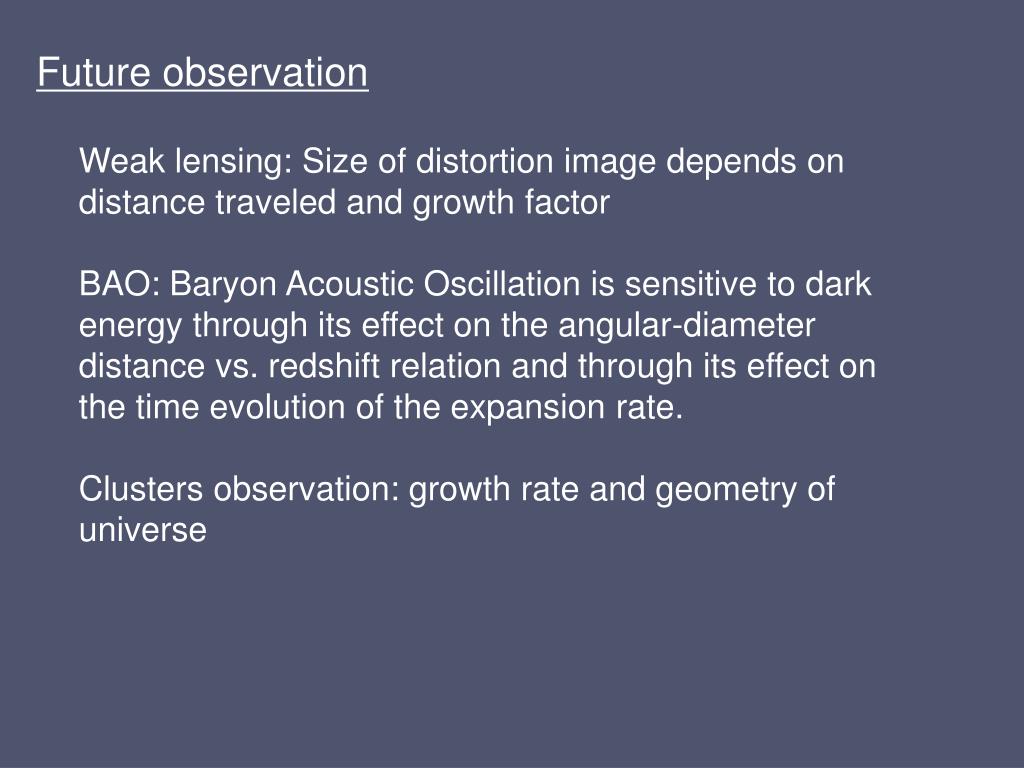 Future observation

Weak lensing: Size of distortion image depends on distance traveled and growth factor

BAO: Baryon Acoustic Oscillation is sensitive to dark energy through its effect on the angular-diameter distance vs. redshift relation and through its effect on the time evolution of the expansion rate.

Clusters observation: growth rate and geometry of universe